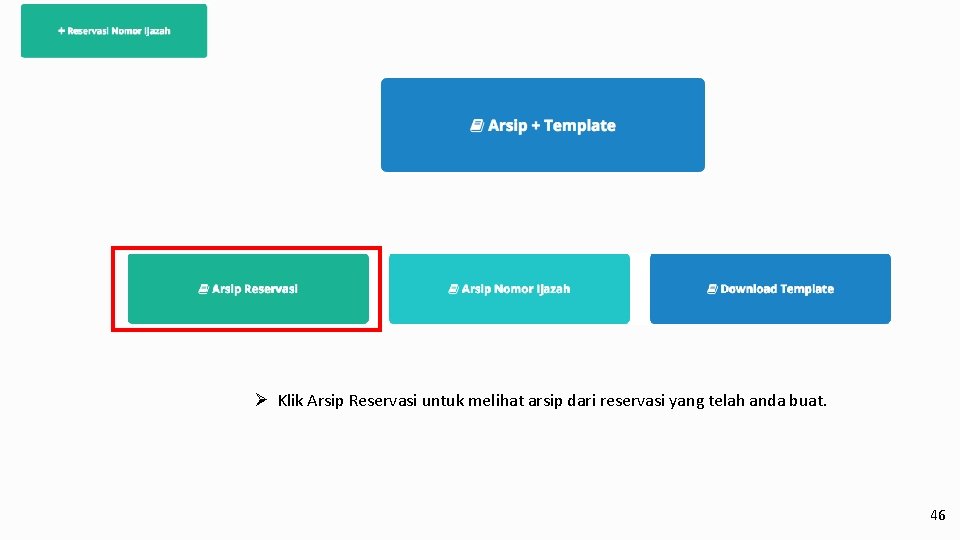 + Reservasi Nomor Ijazah

Arsip + Template

Arsip Reservasi

Arsip Nomor Ijazah

Download Template

➢ Klik Arsip Reservasi untuk melihat arsip dari reservasi yang telah anda buat.

46